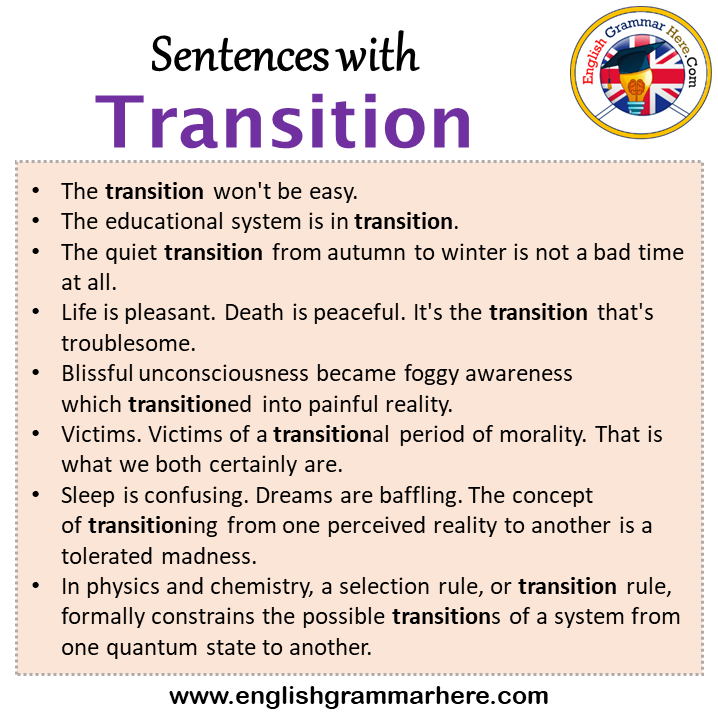 Sentences with
Transition

English Grammar Here.Com

- The transition won't be easy.
- The educational system is in transition.
- The quiet transition from autumn to winter is not a bad time at all.
- Life is pleasant. Death is peaceful. It's the transition that's troublesome.
- Blissful unconsciousness became foggy awareness which transitioned into painful reality.
- Victims. Victims of a transitional period of morality. That is what we both certainly are.
- Sleep is confusing. Dreams are baffling. The concept of transitioning from one perceived reality to another is a tolerated madness.
- In physics and chemistry, a selection rule, or transition rule, formally constrains the possible transitions of a system from one quantum state to another.

www.englishgrammarhere.com